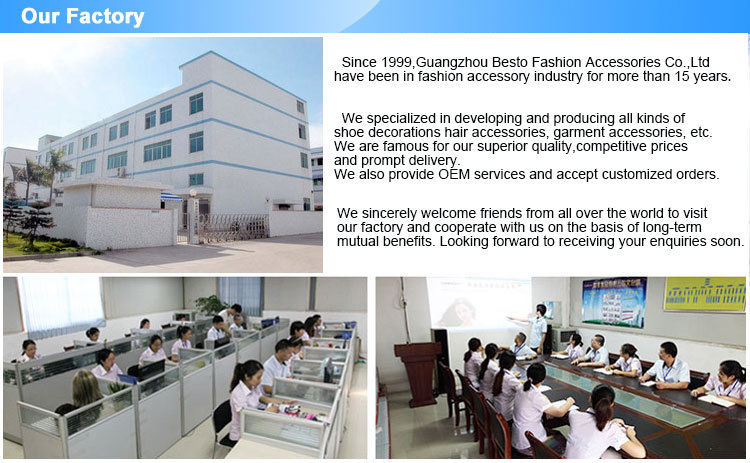 Our Factory

Since 1999,Guangzhou Besto Fashion Accessories Co.,Ltd have been in fashion accessory industry for more than 15 years.

We specialized in developing and producing all kinds of shoe decorations hair accessories, garment accessories, etc. We are famous for our superior quality,competitive prices and prompt delivery.
We also provide OEM services and accept customized orders.

We sincerely welcome friends from all over the world to visit our factory and cooperate with us on the basis of long-term mutual benefits. Looking forward to receiving your enquiries soon.